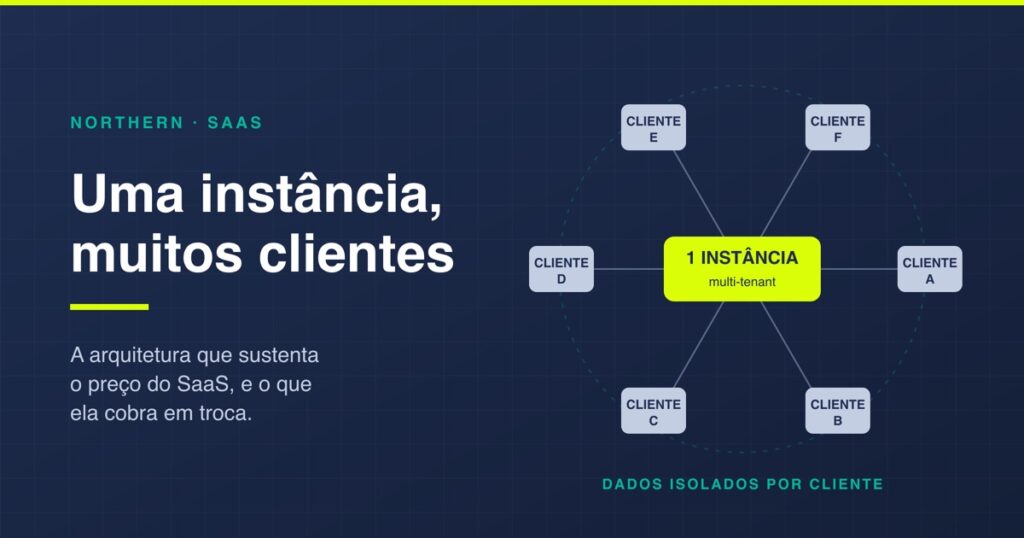 NORTHERN · SAAS

Uma instância, muitos clientes

A arquitetura que sustenta o preço do SaaS, e o que ela cobra em troca.

CLIENTE E

CLIENTE F

CLIENTE D

1 INSTÂNCIA
multi-tenant

CLIENTE A

CLIENTE C

CLIENTE B

DADOS ISOLADOS POR CLIENTE